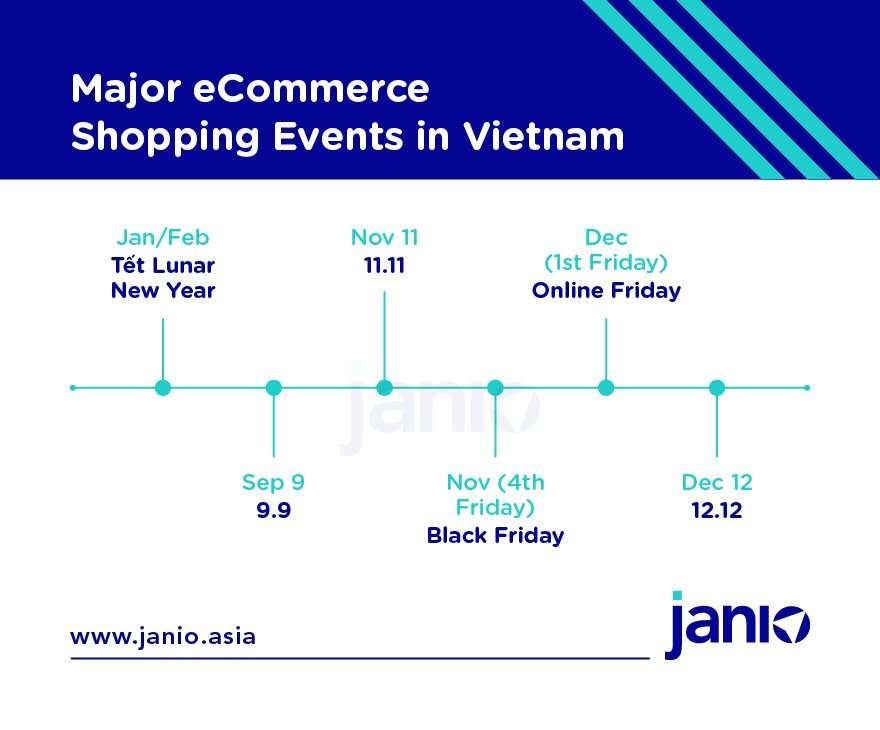 Major eCommerce Shopping Events in Vietnam

Jan/Feb
Tết Lunar New Year

Sep 9
9.9

Nov 11
11.11

Nov (4th Friday)
Black Friday

Dec (1st Friday)
Online Friday

Dec 12
12.12

janio

www.janio.asia

janio